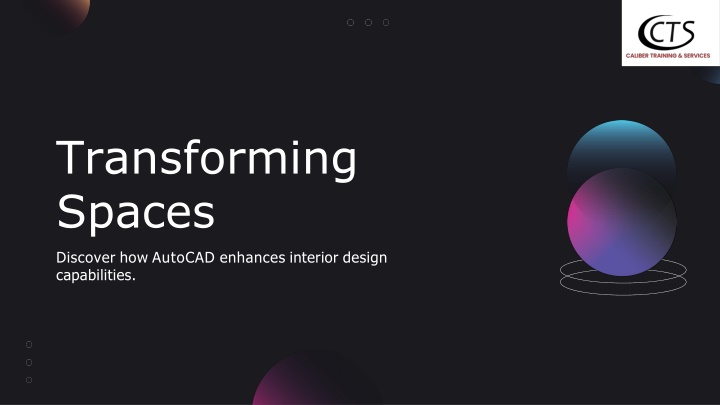 CTS
CALIBER TRAINING & SERVICES

Transforming Spaces

Discover how AutoCAD enhances interior design capabilities.